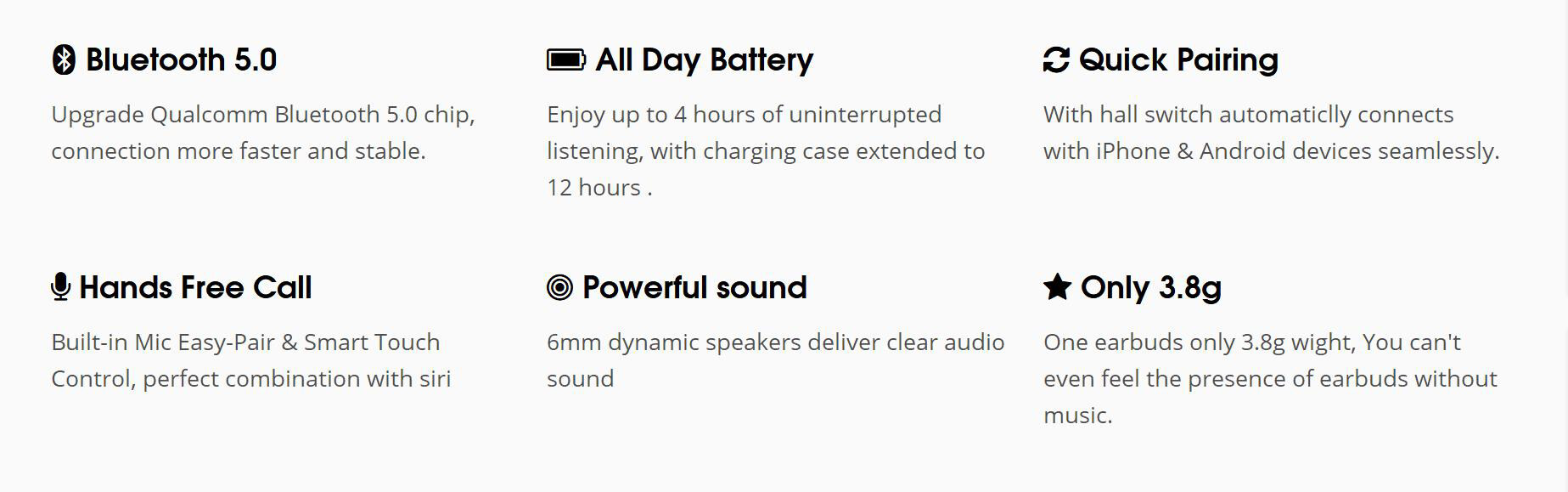 Bluetooth 5.0

Upgrade Qualcomm Bluetooth 5.0 chip, connection more faster and stable.

All Day Battery

Enjoy up to 4 hours of uninterrupted listening, with charging case extended to 12 hours .

Quick Pairing

With hall switch automaticlly connects with iPhone & Android devices seamlessly.

Hands Free Call

Built-in Mic Easy-Pair & Smart Touch Control, perfect combination with siri

Powerful sound

6mm dynamic speakers deliver clear audio sound

Only 3.8g

One earbuds only 3.8g wight, You can't even feel the presence of earbuds without music.